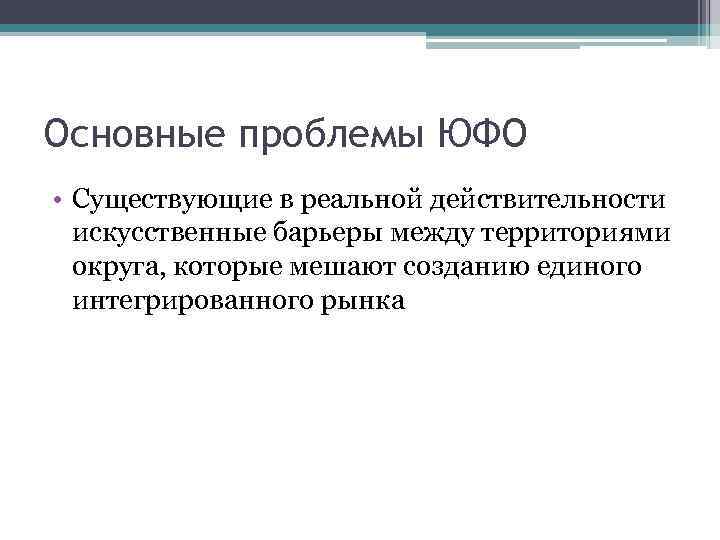 Основные проблемы ЮФО

• Существующие в реальной действительности искусственные барьеры между территориями округа, которые мешают созданию единого интегрированного рынка